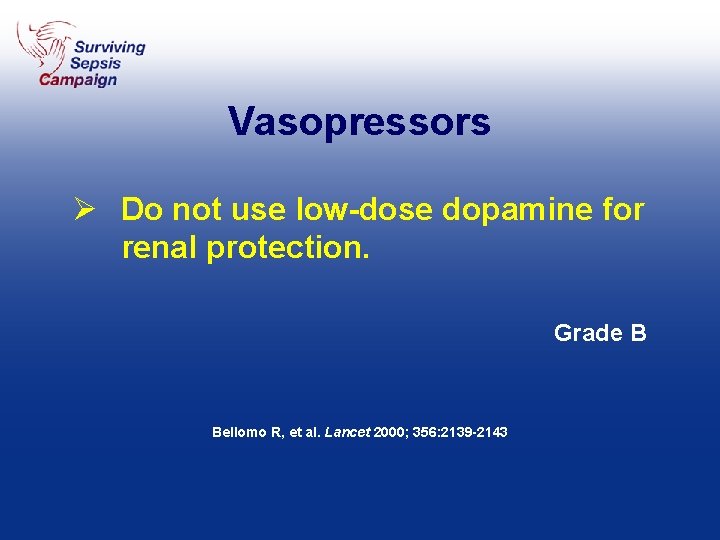 Surviving
Sepsis
Campaign

Vasopressors

➢ Do not use low-dose dopamine for renal protection.

Grade B

Bellomo R, et al. Lancet 2000; 356:2139-2143